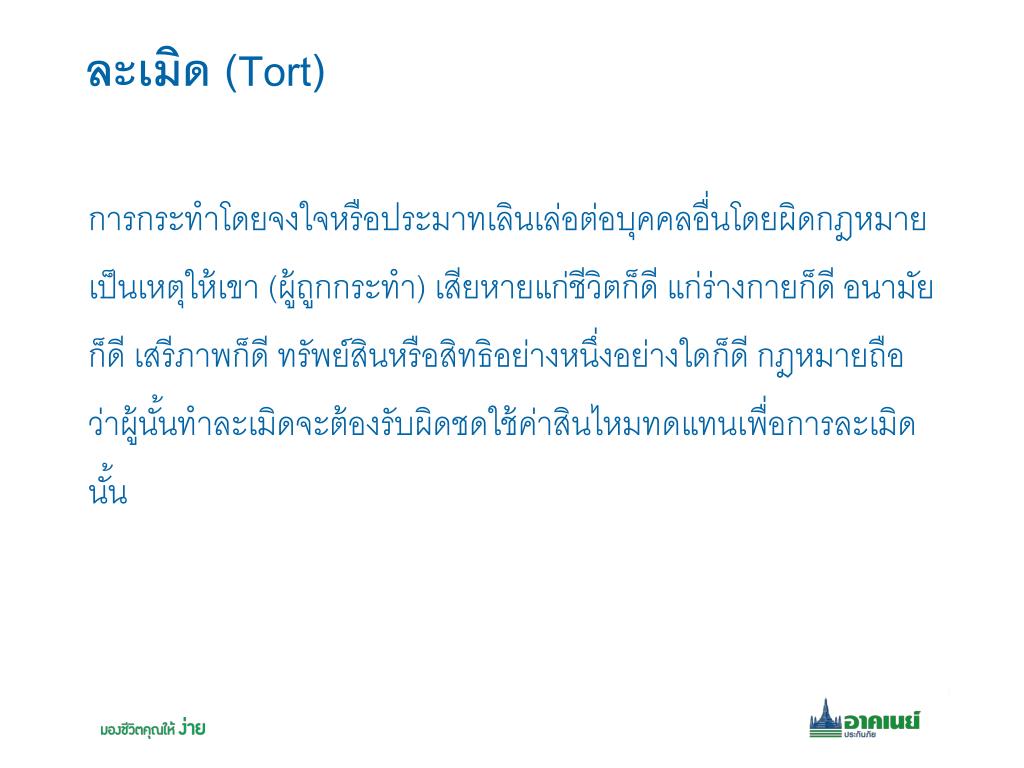 ละเมิด (Tort)

การกระทำโดยจงใจหรือประมาทเลินเล่อต่อบุคคลอื่นโดยผิดกฎหมาย เป็นเหตุให้เขา (ผู้ถูกกระทำ) เสียหายแก่ชีวิตก็ดี แก่ร่างกายก็ดี อนามัยก็ดี เสรีภาพก็ดี ทรัพย์สินหรือสิทธิอย่างหนึ่งอย่างใดก็ดี กฎหมายถือว่าผู้นั้นทำละเมิดจะต้องรับผิดชดใช้ค่าสินไหมทดแทนเพื่อการละเมิดนั้น

มองชีวิตคุณให้ ง่าย

อาคเนย์ ประกันภัย